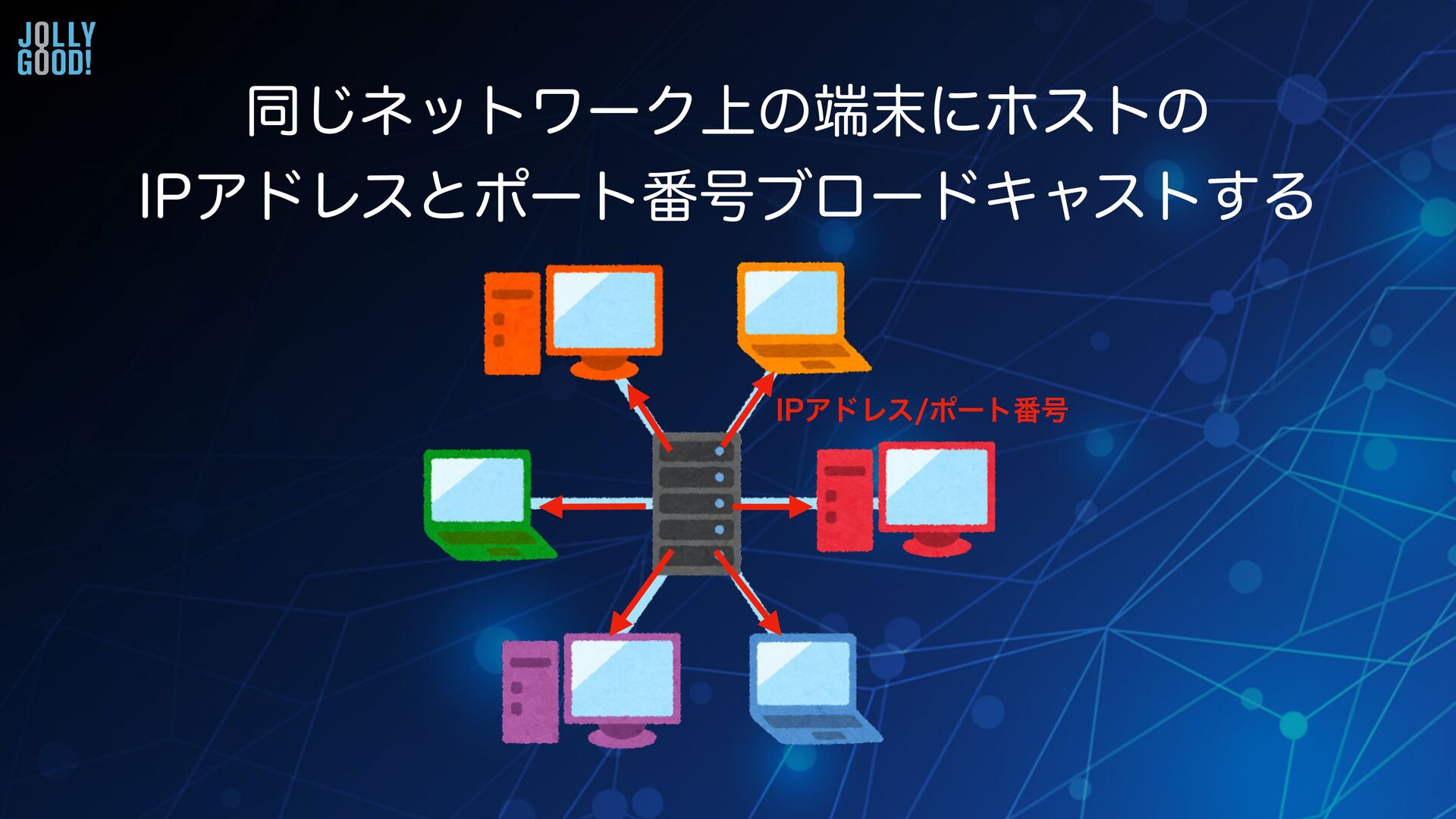 JOLLY GOOD!

同じネットワーク上の端末にホストの
IPアドレスとポート番号ブロードキャストする

IPアドレス/ポート番号